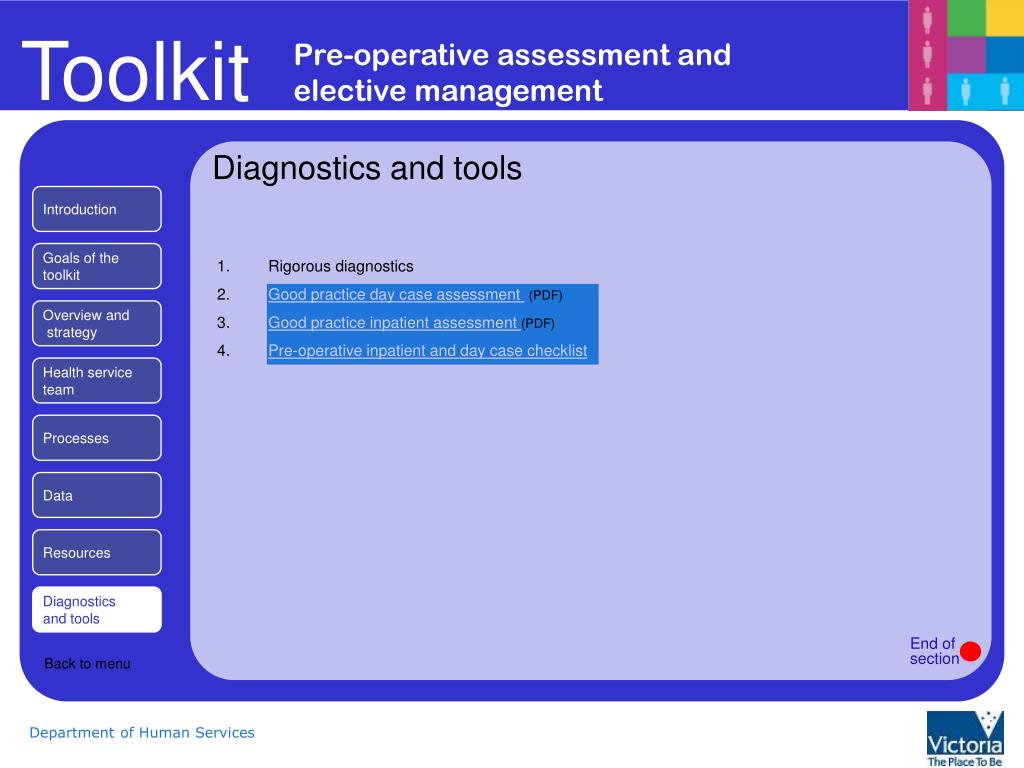 Toolkit

Pre-operative assessment and elective management

Diagnostics and tools

Introduction

Goals of the toolkit

Overview and strategy

Health service team

Processes

Data

Resources

Diagnostics and tools

Back to menu

1. Rigorous diagnostics
2. Good practice day case assessment (PDF)
3. Good practice inpatient assessment (PDF)
4. Pre-operative inpatient and day case checklist

End of section

Department of Human Services

Victoria
The Place To Be